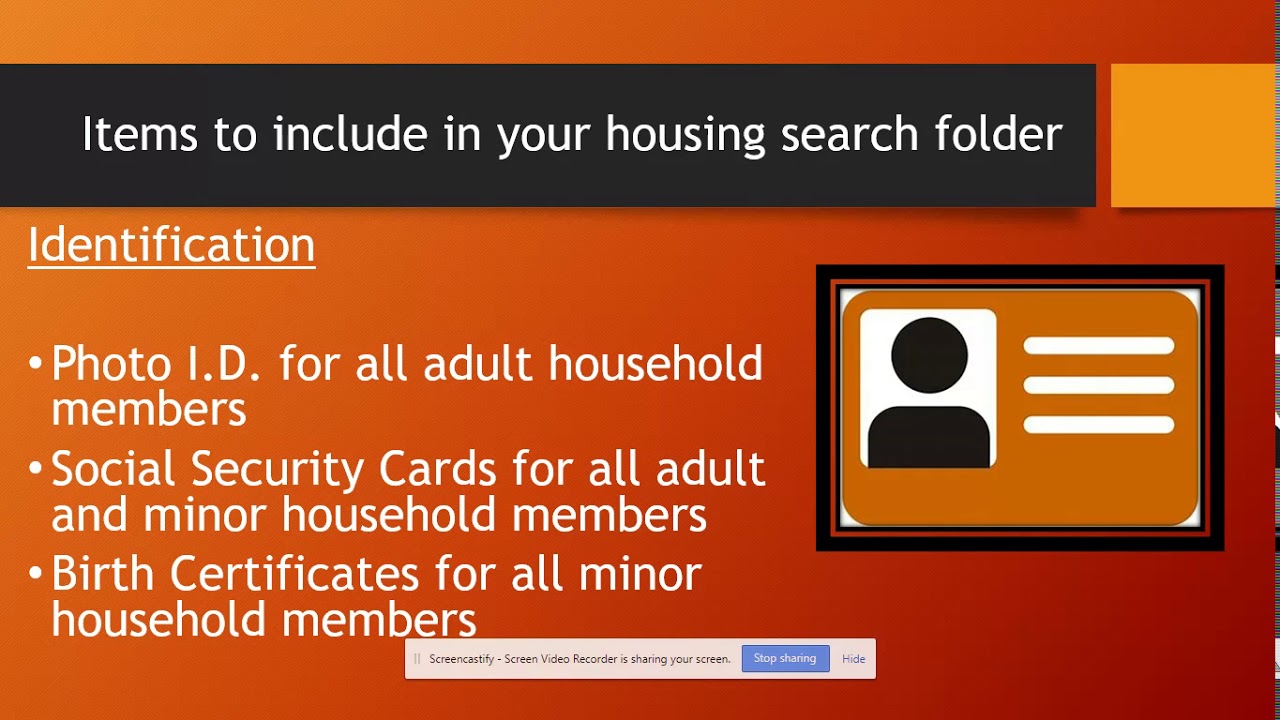 Items to include in your housing search folder

Identification

• Photo I.D. for all adult household members
• Social Security Cards for all adult and minor household members
• Birth Certificates for all minor household members

Screencastify - Screen Video Recorder is sharing your screen. Stop sharing Hide